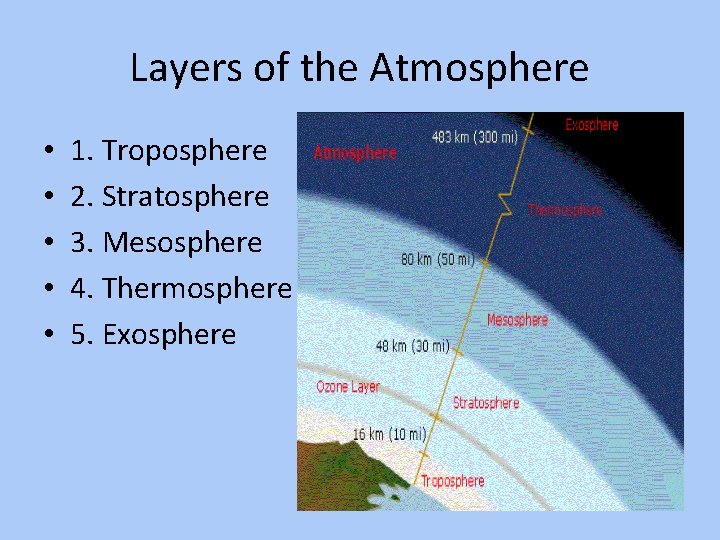 Layers of the Atmosphere

• 1. Troposphere
• 2. Stratosphere
• 3. Mesosphere
• 4. Thermosphere
• 5. Exosphere

Atmosphere
483 km (300 mi)
Exosphere
Thermosphere
80 km (50 mi)
Mesosphere
48 km (30 mi)
Ozone Layer
Stratosphere
16 km (10 mi)
Troposphere